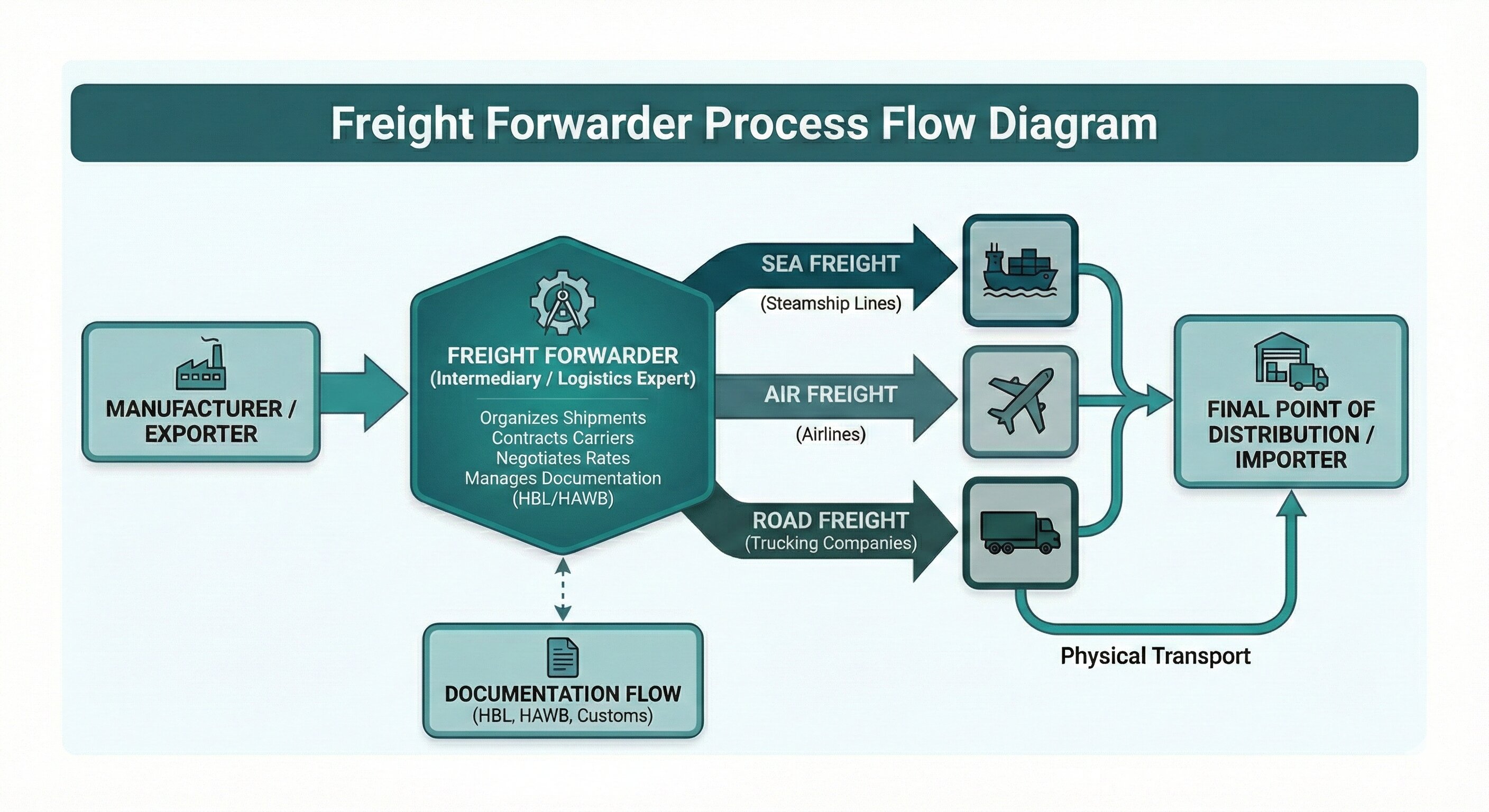 Freight Forwarder Process Flow Diagram

MANUFACTURER / EXPORTER

FREIGHT FORWARDER
(Intermediary / Logistics Expert)

Organizes Shipments
Contracts Carriers
Negotiates Rates
Manages Documentation
(HBL/HAWB)

SEA FREIGHT
(Steamship Lines)

AIR FREIGHT
(Airlines)

ROAD FREIGHT
(Trucking Companies)

FINAL POINT OF DISTRIBUTION / IMPORTER

Physical Transport

DOCUMENTATION FLOW
(HBL, HAWB, Customs)